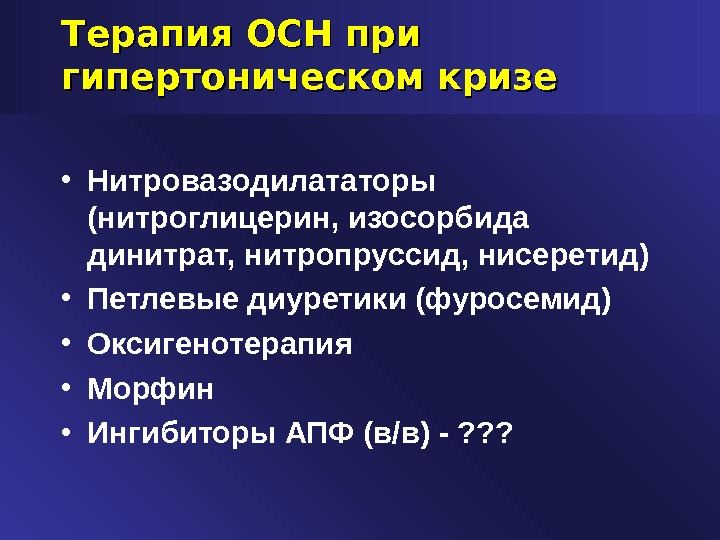 Терапия ОСН при гипертоническом кризе

• Нитровазодилататоры (нитроглицерин, изосорбида динитрат, нитропруссид, нисеретид)
• Петлевые диуретики (фуросемид)
• Оксигенотерапия
• Морфин
• Ингибиторы АПФ (в/в) - ???